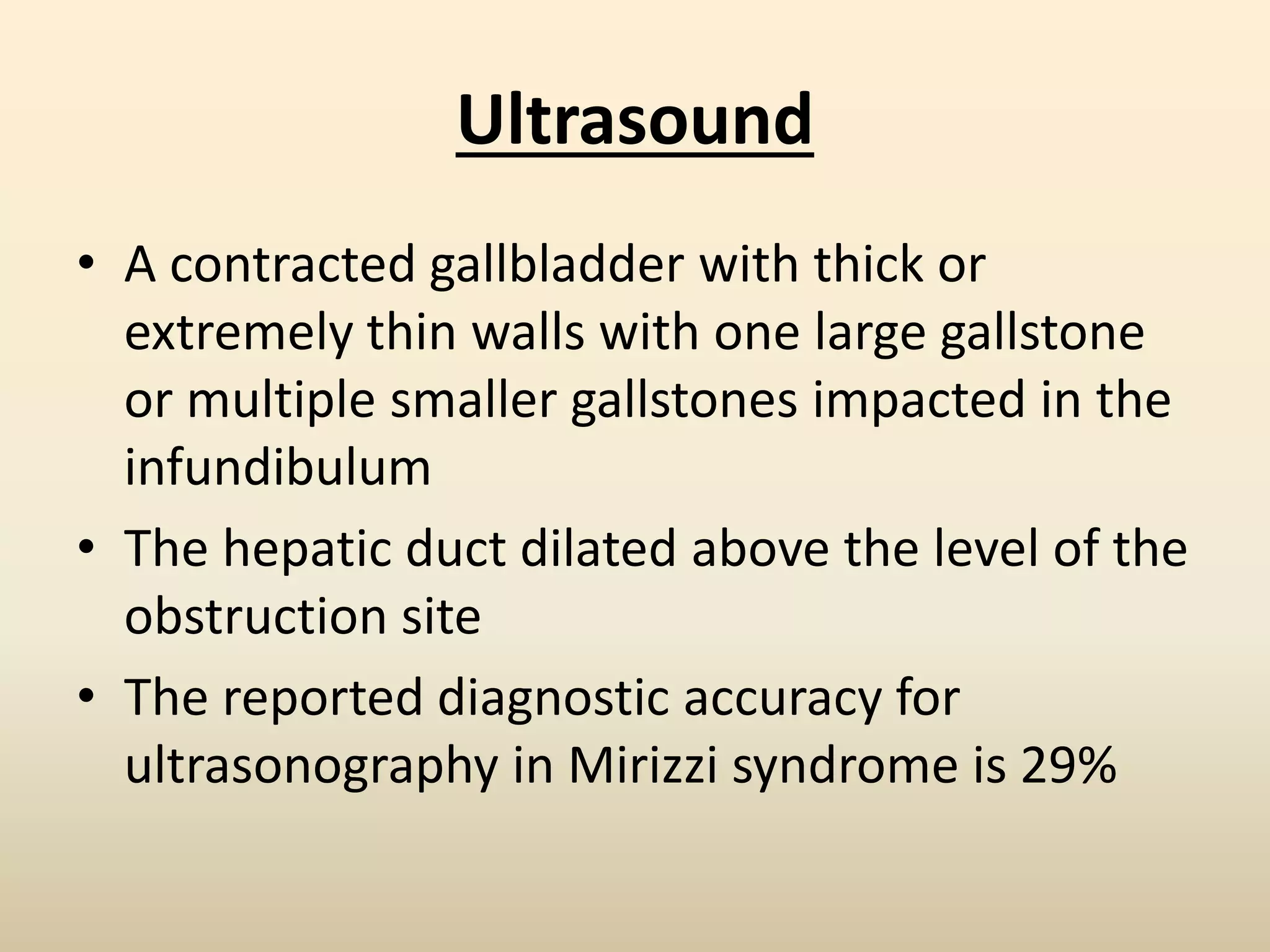 Ultrasound

• A contracted gallbladder with thick or extremely thin walls with one large gallstone or multiple smaller gallstones impacted in the infundibulum

• The hepatic duct dilated above the level of the obstruction site

• The reported diagnostic accuracy for ultrasonography in Mirizzi syndrome is 29%